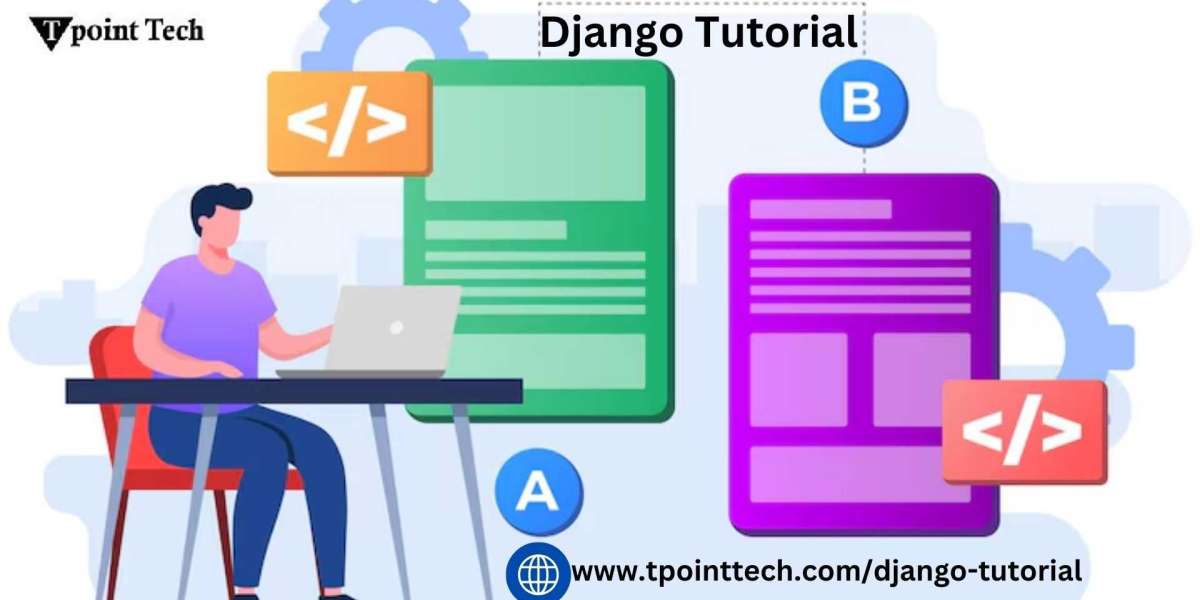 Tpoint Tech

Django Tutorial

</>

B

</>

A

www.tpointtech.com/django-tutorial